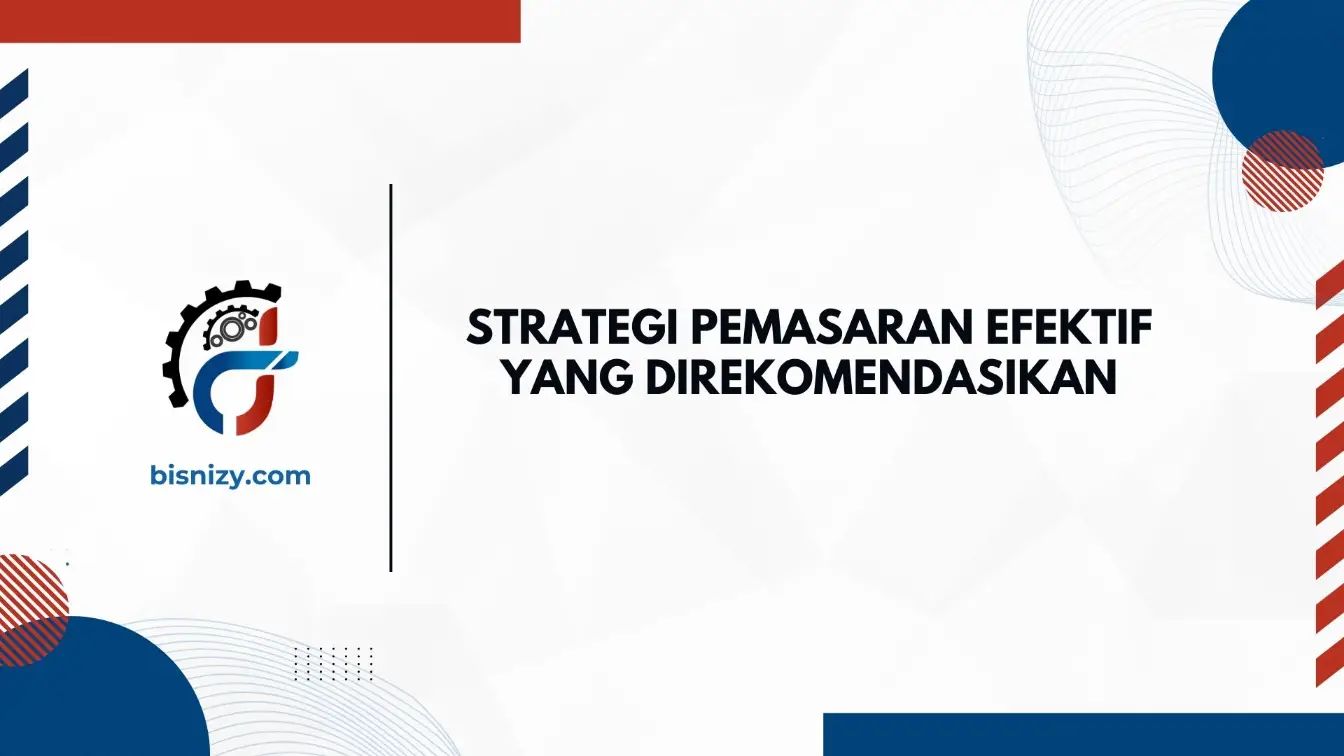 bisnizy.com

STRATEGI PEMASARAN EFEKTIF YANG DIREKOMENDASIKAN